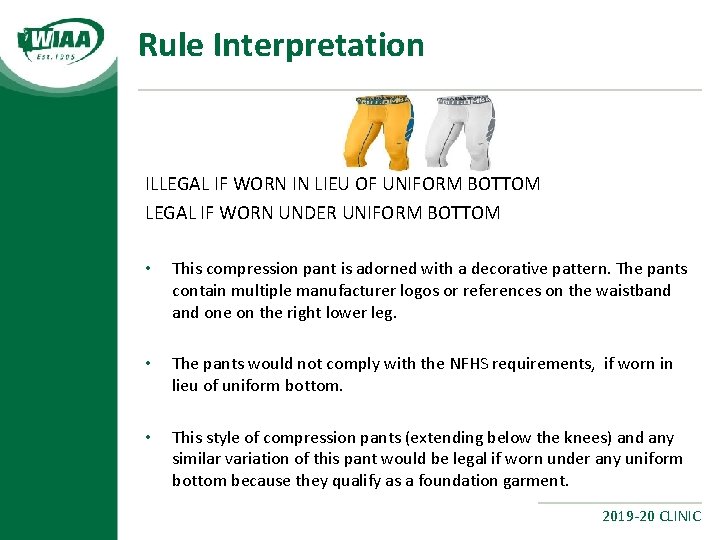 WIAA
Est. 1905

Rule Interpretation

ILLEGAL IF WORN IN LIEU OF UNIFORM BOTTOM
LEGAL IF WORN UNDER UNIFORM BOTTOM

• This compression pant is adorned with a decorative pattern. The pants contain multiple manufacturer logos or references on the waistband and one on the right lower leg.

• The pants would not comply with the NFHS requirements, if worn in lieu of uniform bottom.

• This style of compression pants (extending below the knees) and any similar variation of this pant would be legal if worn under any uniform bottom because they qualify as a foundation garment.

2019-20 CLINIC